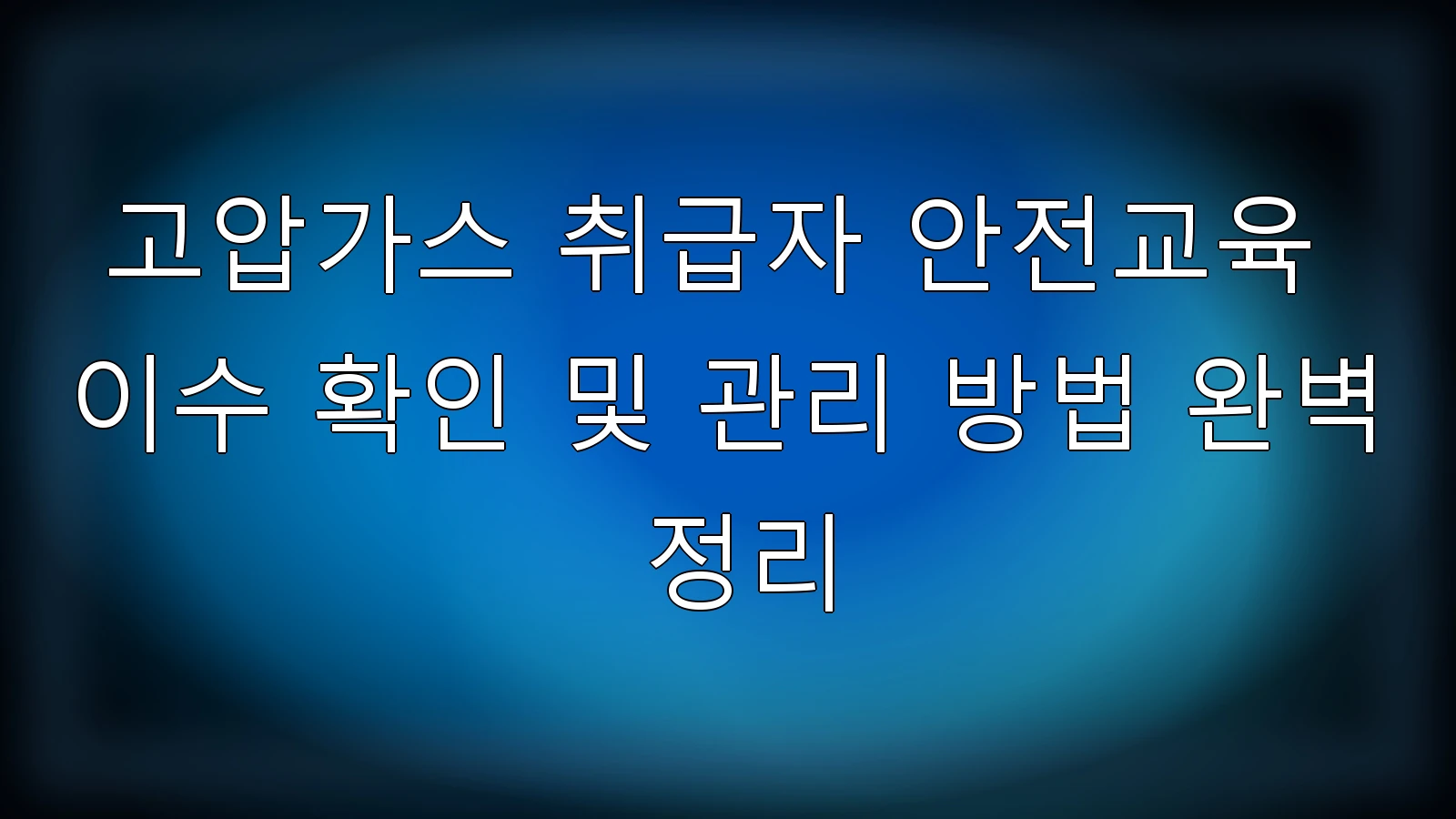 고압가스 취급자 안전교육 이수 확인 및 관리 방법 완벽 정리